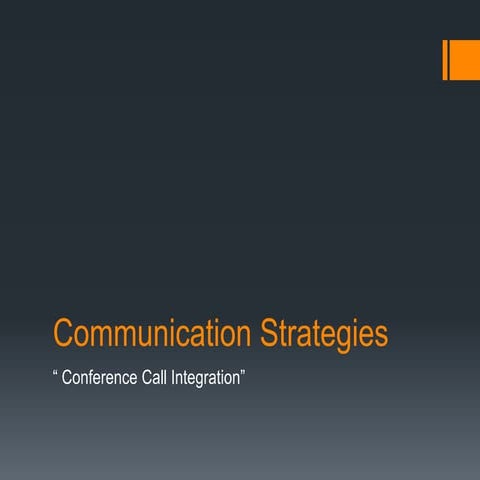 Communication Strategies

“ Conference Call Integration”